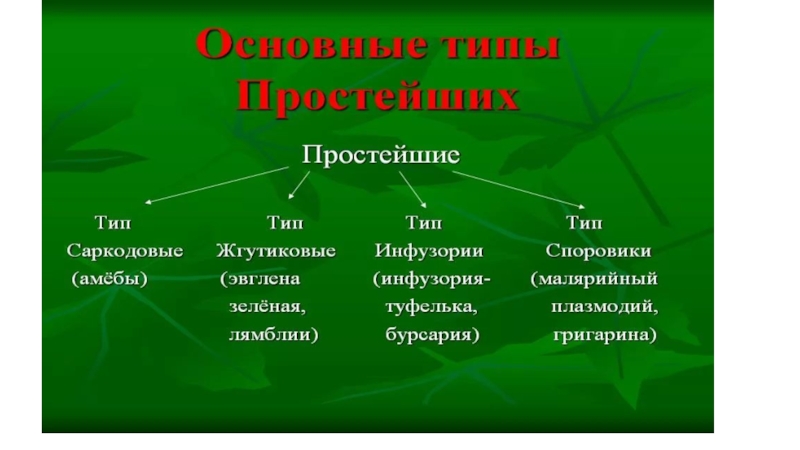 Основные типы Простейших

Простейшие

Тип Саркодовые (амёбы)

Тип Жгутиковые (эвглена зелёная, лямблии)

Тип Инфузории (инфузория-туфелька, бурсария)

Тип Споровики (малярийный плазмодий, григарина)